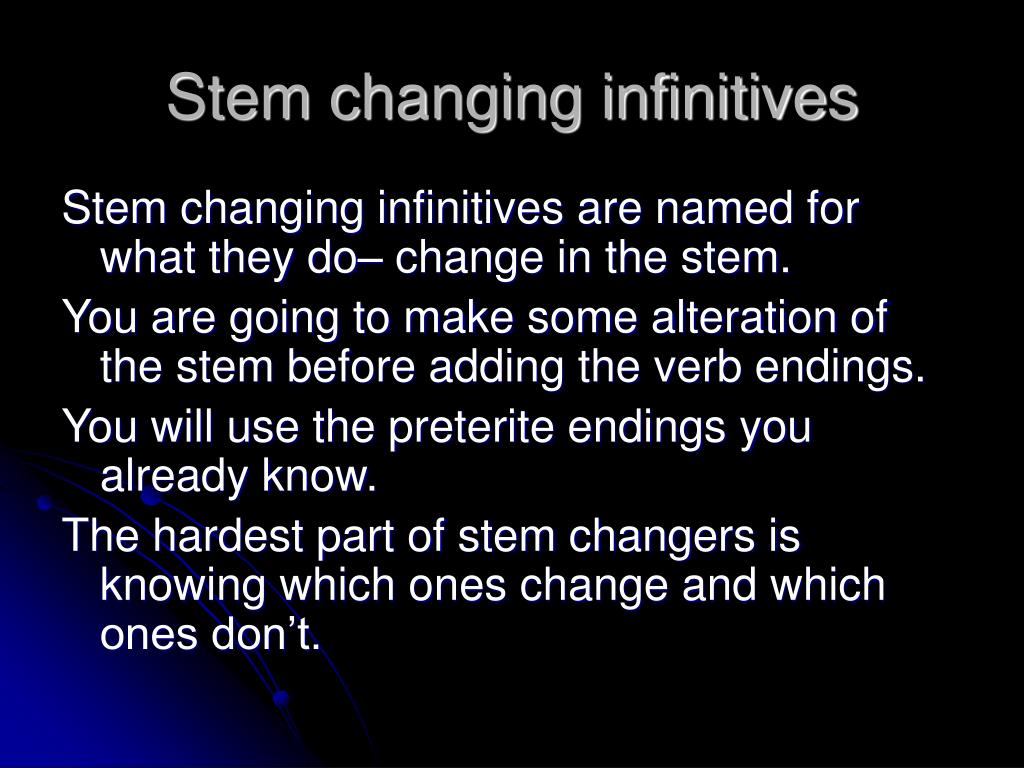 Stem changing infinitives

Stem changing infinitives are named for what they do– change in the stem.

You are going to make some alteration of the stem before adding the verb endings.

You will use the preterite endings you already know.

The hardest part of stem changers is knowing which ones change and which ones don’t.